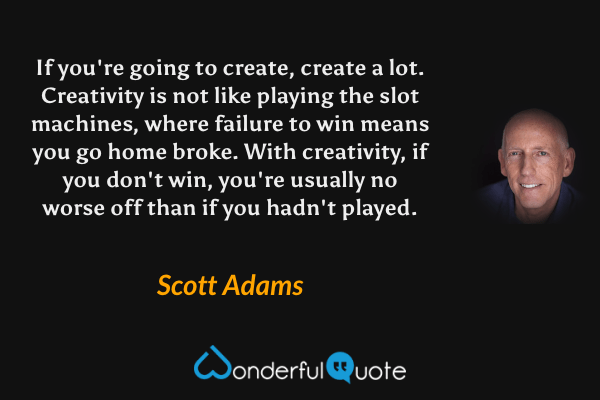 If you're going to create, create a lot. Creativity is not like playing the slot machines, where failure to win means you go home broke. With creativity, if you don't win, you're usually no worse off than if you hadn't played.

Scott Adams

WonderfulQuote